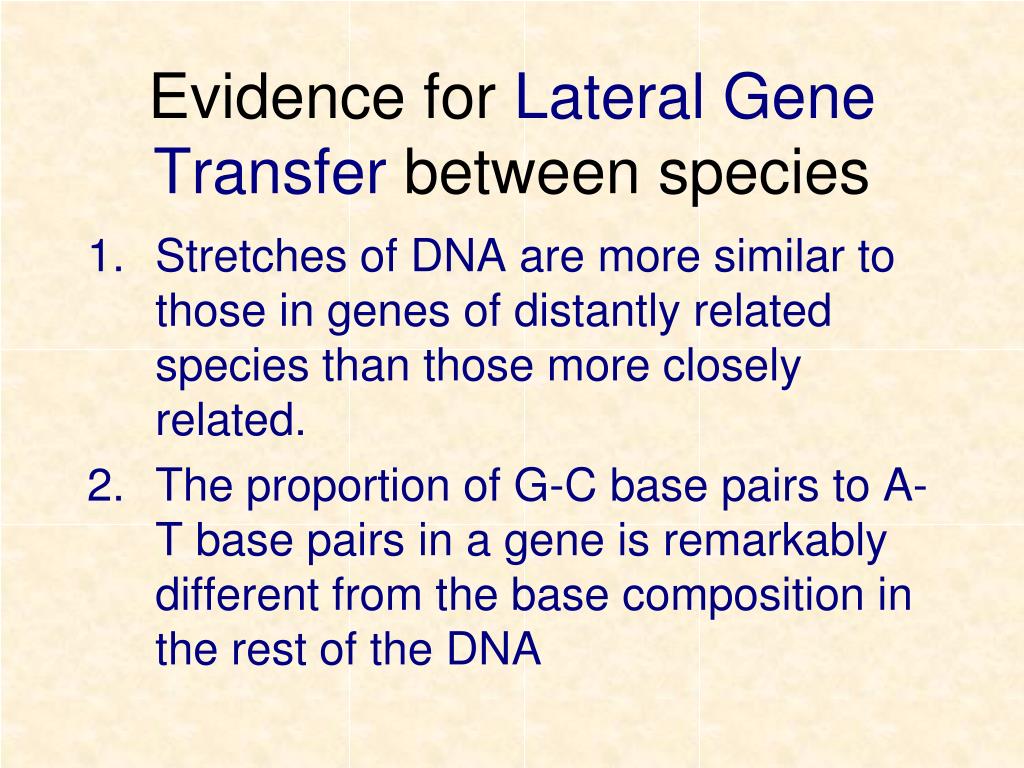 Evidence for Lateral Gene Transfer between species

1. Stretches of DNA are more similar to those in genes of distantly related species than those more closely related.
2. The proportion of G-C base pairs to A-T base pairs in a gene is remarkably different from the base composition in the rest of the DNA